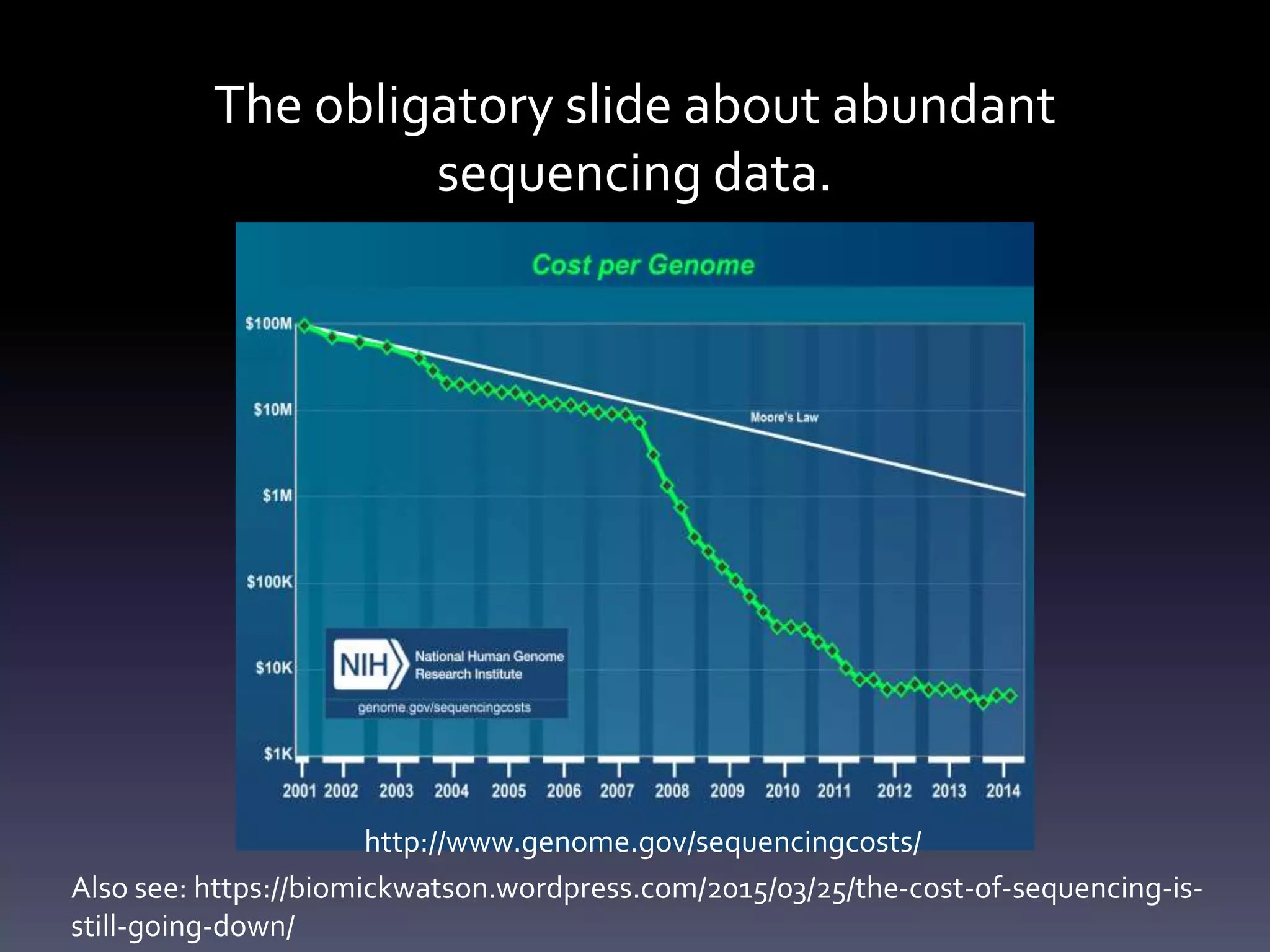 The obligatory slide about abundant sequencing data.

Cost per Genome

$100M
$10M
$1M
$100K
$10K
$1K

Moore's Law

NIH National Human Genome Research Institute
genome.gov/sequencingcosts

2001 2002 2003 2004 2005 2006 2007 2008 2009 2010 2011 2012 2013 2014

http://www.genome.gov/sequencingcosts/

Also see: https://biomickwatson.wordpress.com/2015/03/25/the-cost-of-sequencing-is-still-going-down/